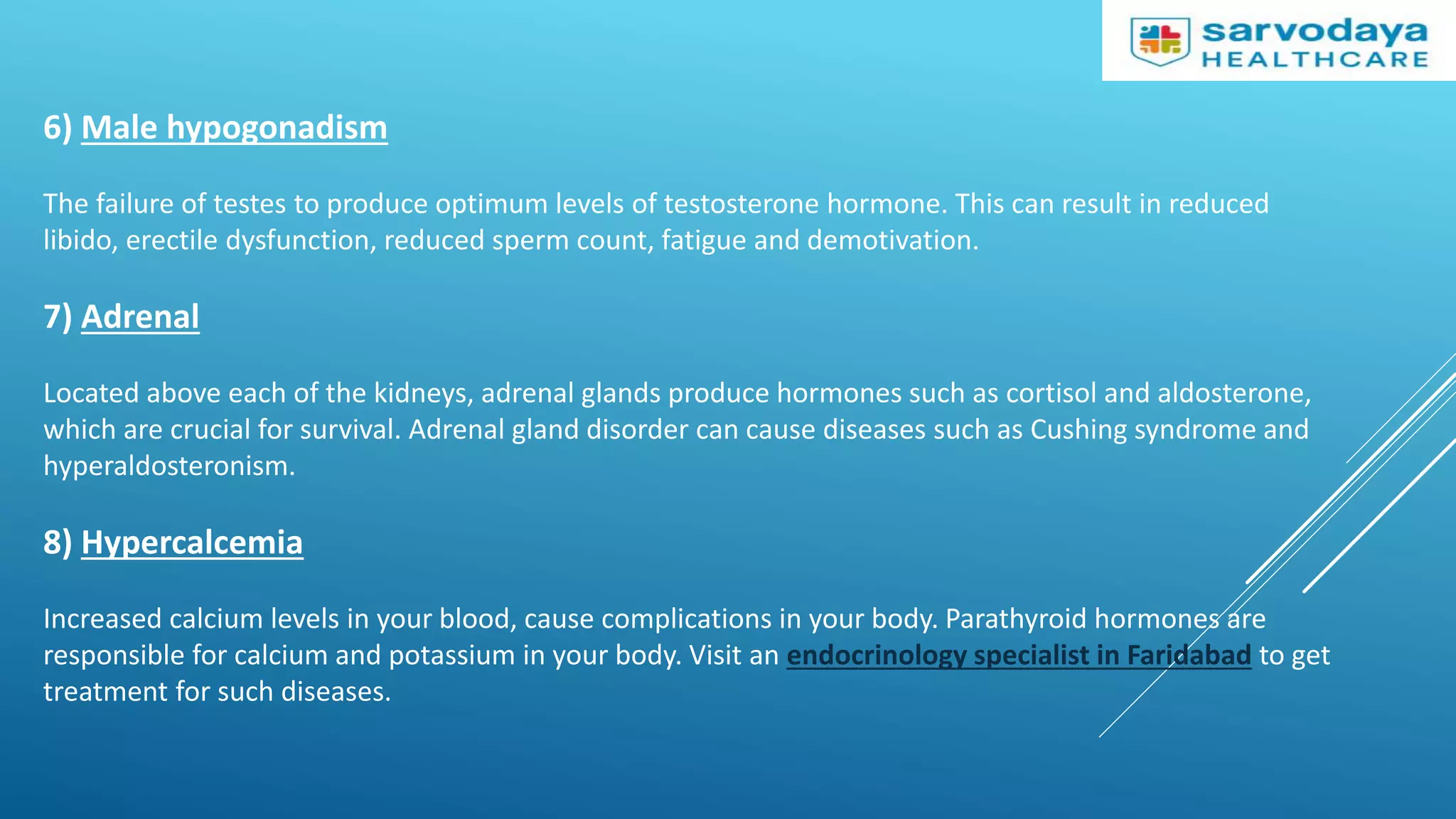 sarvodaya
HEALTHCARE

6) Male hypogonadism

The failure of testes to produce optimum levels of testosterone hormone. This can result in reduced libido, erectile dysfunction, reduced sperm count, fatigue and demotivation.

7) Adrenal

Located above each of the kidneys, adrenal glands produce hormones such as cortisol and aldosterone, which are crucial for survival. Adrenal gland disorder can cause diseases such as Cushing syndrome and hyperaldosteronism.

8) Hypercalcemia

Increased calcium levels in your blood, cause complications in your body. Parathyroid hormones are responsible for calcium and potassium in your body. Visit an endocrinology specialist in Faridabad to get treatment for such diseases.